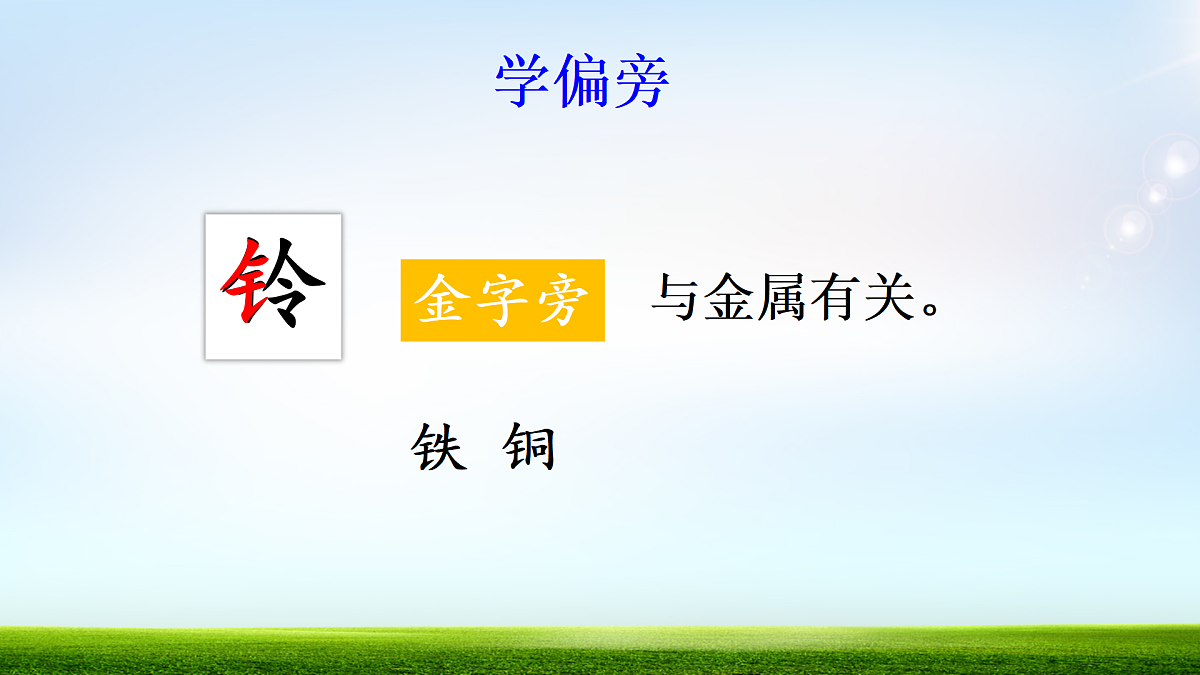 学偏旁

铃

金字旁 与金属有关。

铁 铜